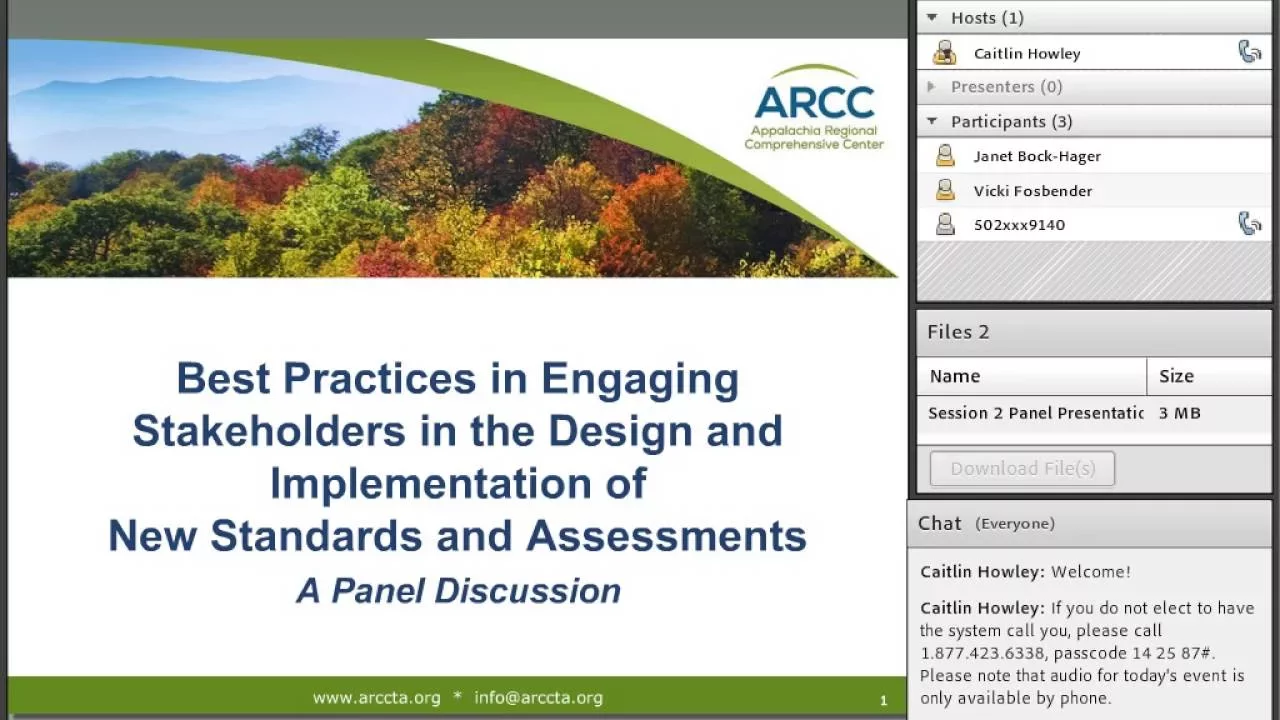 ARCC
Appalachia Regional Comprehensive Center

Best Practices in Engaging Stakeholders in the Design and Implementation of New Standards and Assessments
A Panel Discussion

www.arccta.org * info@arccta.org

1

Hosts (1)
Caitlin Howley
Presenters (0)
Participants (3)
Janet Bock-Hager
Vicki Fosbender
502xxx9140

Files 2

| Name | Size |
|---|---|
| Session 2 Panel Presentatic | 3 MB |

Download File(s)

Chat (Everyone)

Caitlin Howley: Welcome!

Caitlin Howley: If you do not elect to have the system call you, please call 1.877.423.6338, passcode 14 25 87#. Please note that audio for today's event is only available by phone.